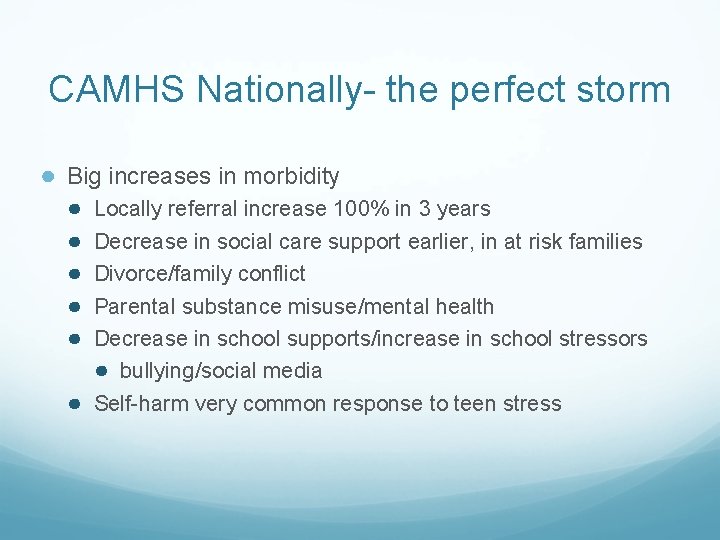 CAMHS Nationally- the perfect storm

- Big increases in morbidity
  - Locally referral increase 100% in 3 years
  - Decrease in social care support earlier, in at risk families
  - Divorce/family conflict
  - Parental substance misuse/mental health
  - Decrease in school supports/increase in school stressors
    - bullying/social media
  - Self-harm very common response to teen stress